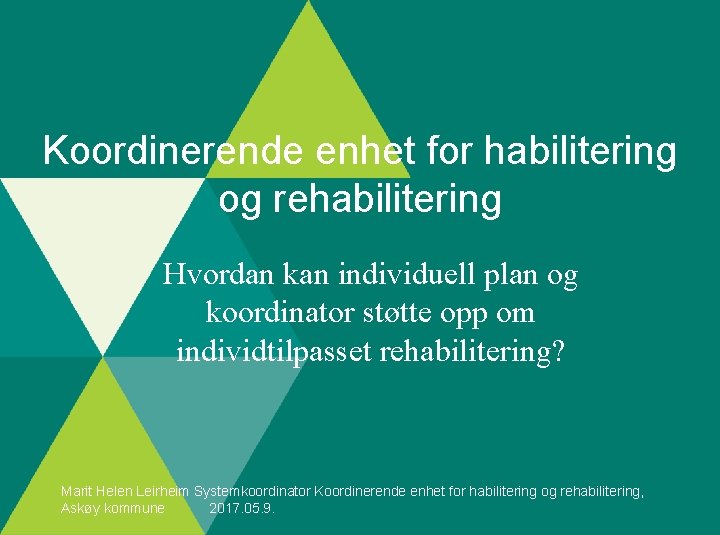 Koordinerende enhet for habilitering og rehabilitering

Hvordan kan individuell plan og koordinator støtte opp om individtilpasset rehabilitering?

Marit Helen Leirheim Systemkoordinator Koordinerende enhet for habilitering og rehabilitering, Askøy kommune 2017.05.9.